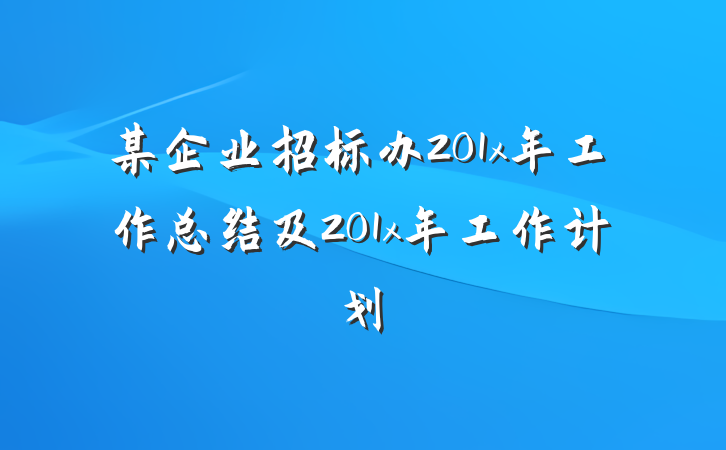 某企业招标办201x年工作总结及201x年工作计划